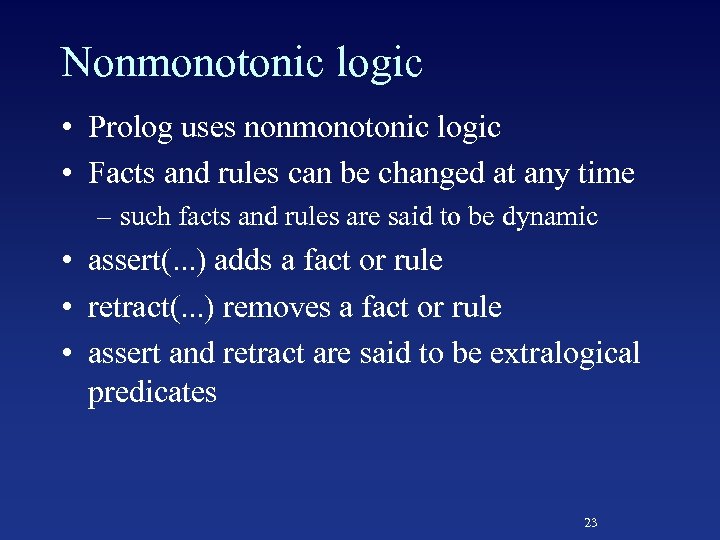 Nonmonotonic logic

• Prolog uses nonmonotonic logic
• Facts and rules can be changed at any time
  – such facts and rules are said to be dynamic
• assert(...) adds a fact or rule
• retract(...) removes a fact or rule
• assert and retract are said to be extralogical predicates

23